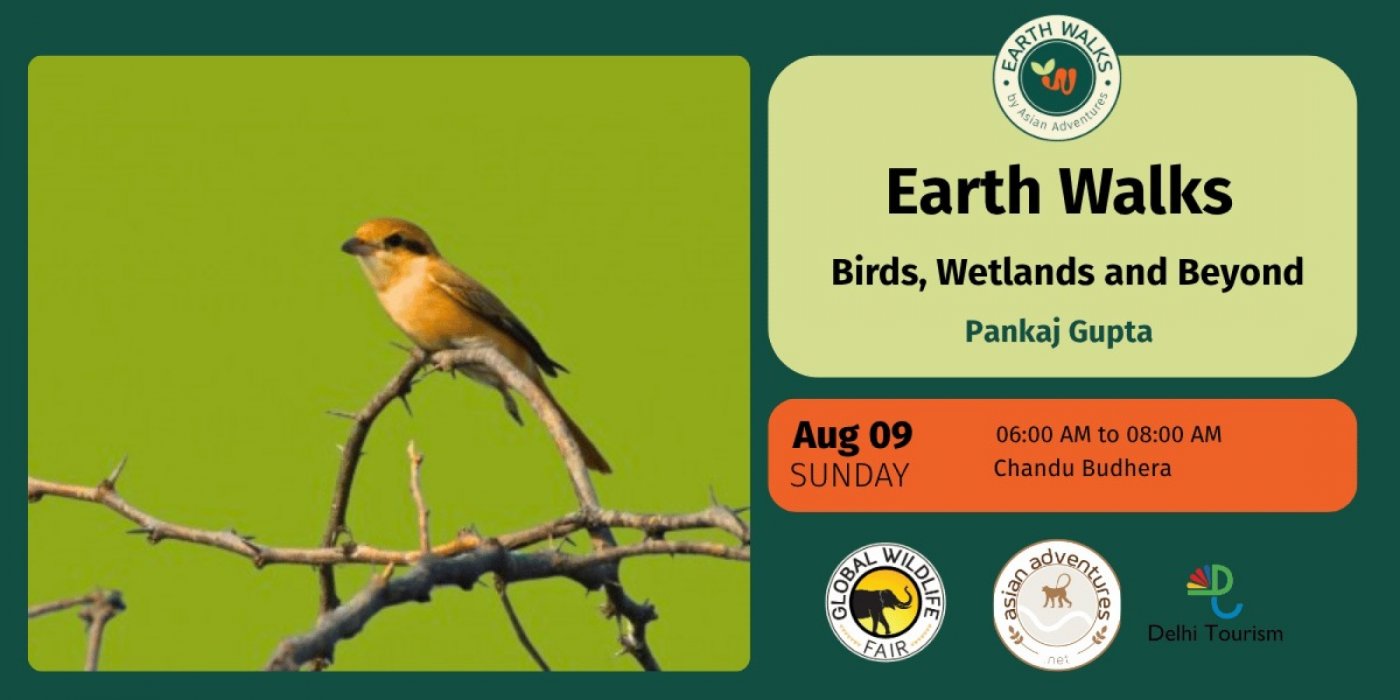 EARTH WALKS
by Asian Adventures

Earth Walks

Birds, Wetlands and Beyond

Pankaj Gupta

Aug 09
SUNDAY

06:00 AM to 08:00 AM
Chandu Budhera

GLOBAL WILDLIFE FAIR

asian adventures
.net

Delhi Tourism